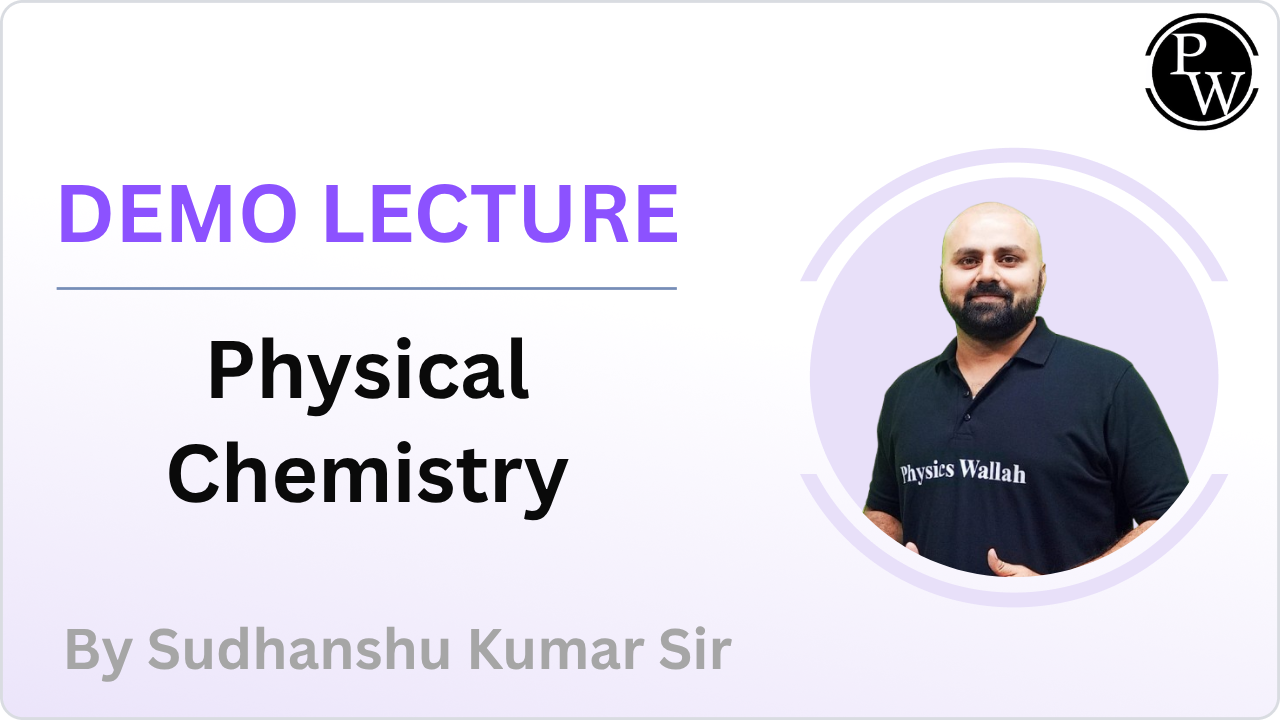 PW

DEMO LECTURE

Physical Chemistry

Physics Wallah

By Sudhanshu Kumar Sir